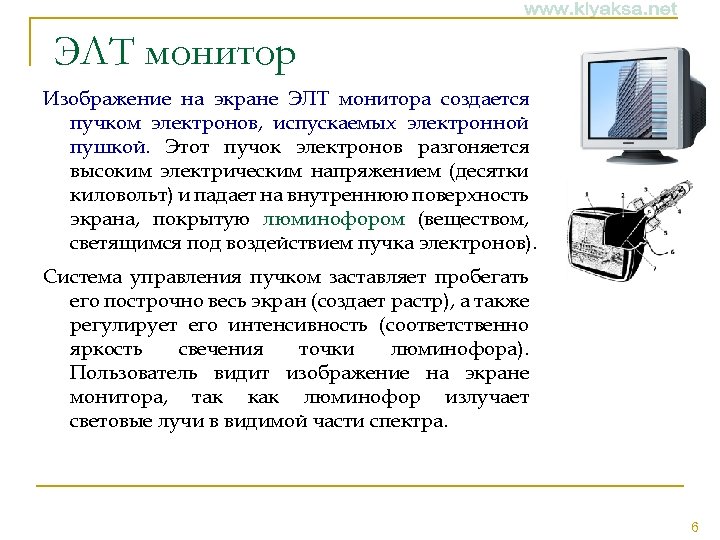 www.klyaksa.net

ЭЛТ монитор

Изображение на экране ЭЛТ монитора создается пучком электронов, испускаемых электронной пушкой. Этот пучок электронов разгоняется высоким электрическим напряжением (десятки киловольт) и падает на внутреннюю поверхность экрана, покрытую люминофором (веществом, светящимся под воздействием пучка электронов).

Система управления пучком заставляет пробегать его построчно весь экран (создает растр), а также регулирует его интенсивность (соответственно яркость свечения точки люминофора). Пользователь видит изображение на экране монитора, так как люминофор излучает световые лучи в видимой части спектра.

1 2 3 4 5 6 7

6